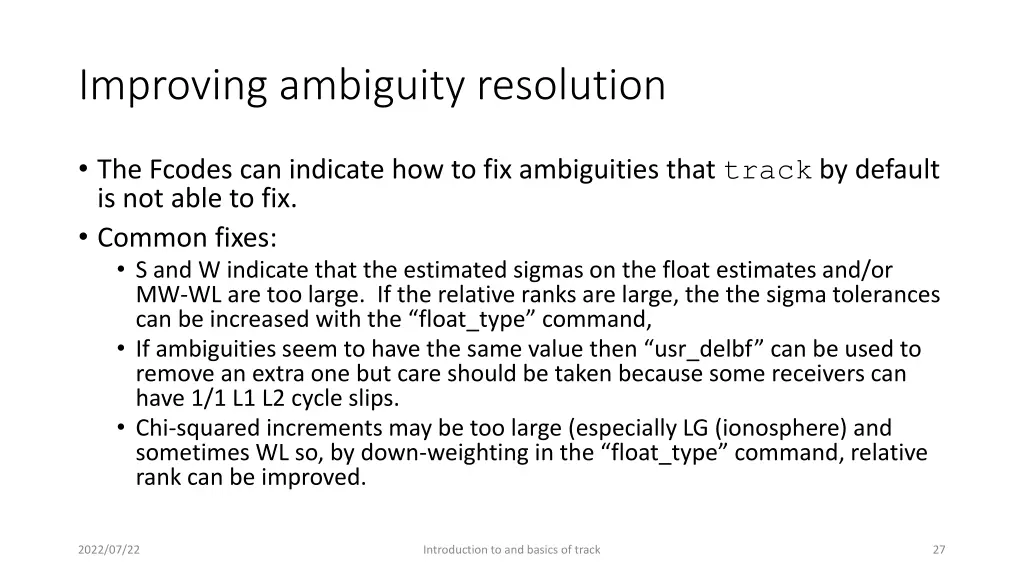 Improving ambiguity resolution

• The Fcodes can indicate how to fix ambiguities that track by default is not able to fix.
• Common fixes:
  • S and W indicate that the estimated sigmas on the float estimates and/or MW-WL are too large. If the relative ranks are large, the the sigma tolerances can be increased with the “float_type” command,
  • If ambiguities seem to have the same value then “usr_delbf” can be used to remove an extra one but care should be taken because some receivers can have 1/1 L1 L2 cycle slips.
  • Chi-squared increments may be too large (especially LG (ionosphere) and sometimes WL so, by down-weighting in the “float_type” command, relative rank can be improved.

2022/07/22

Introduction to and basics of track

27